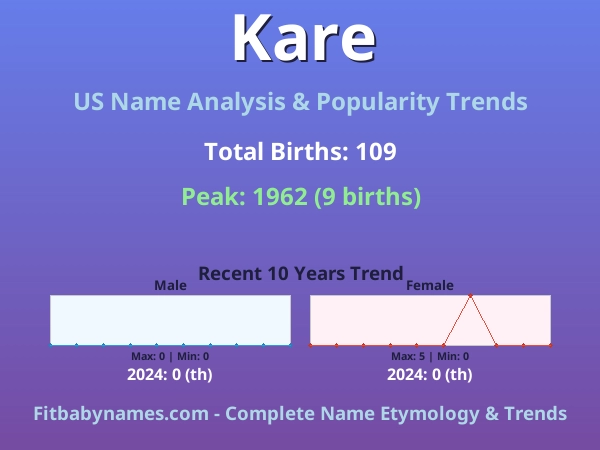 Kare

US Name Analysis & Popularity Trends

Total Births: 109

Peak: 1962 (9 births)

Recent 10 Years Trend

Male

Max: 0 | Min: 0

2024: 0 (th)

Female

Max: 5 | Min: 0

2024: 0 (th)

Fitbabynames.com - Complete Name Etymology & Trends